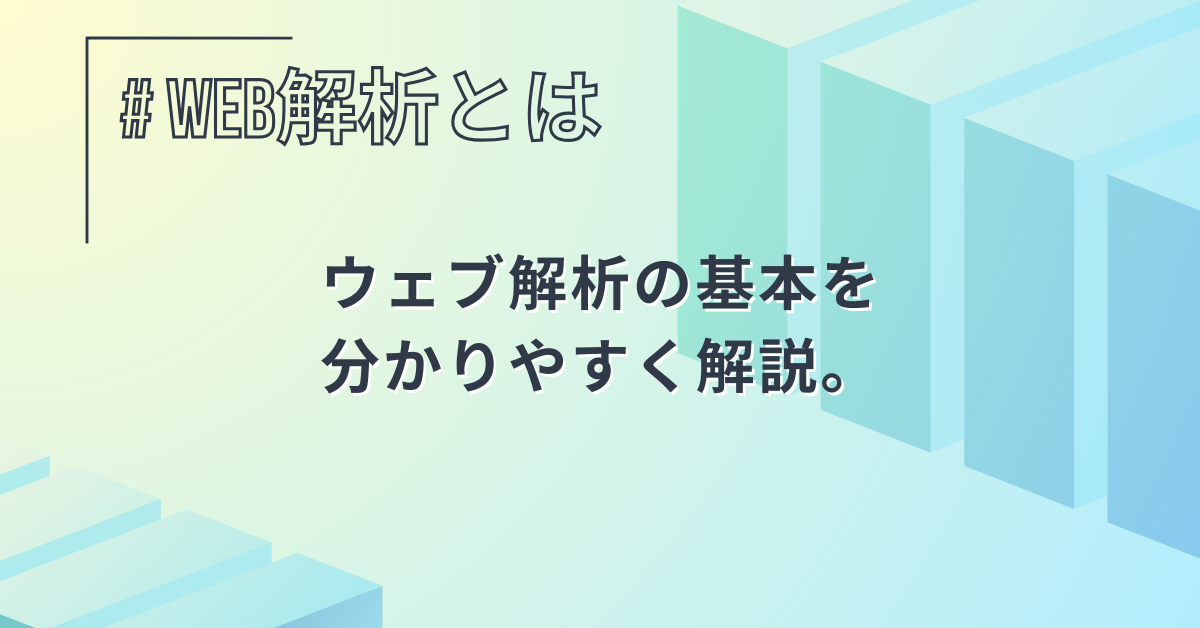 # WEB解析とは

ウェブ解析の基本を
分かりやすく解説。